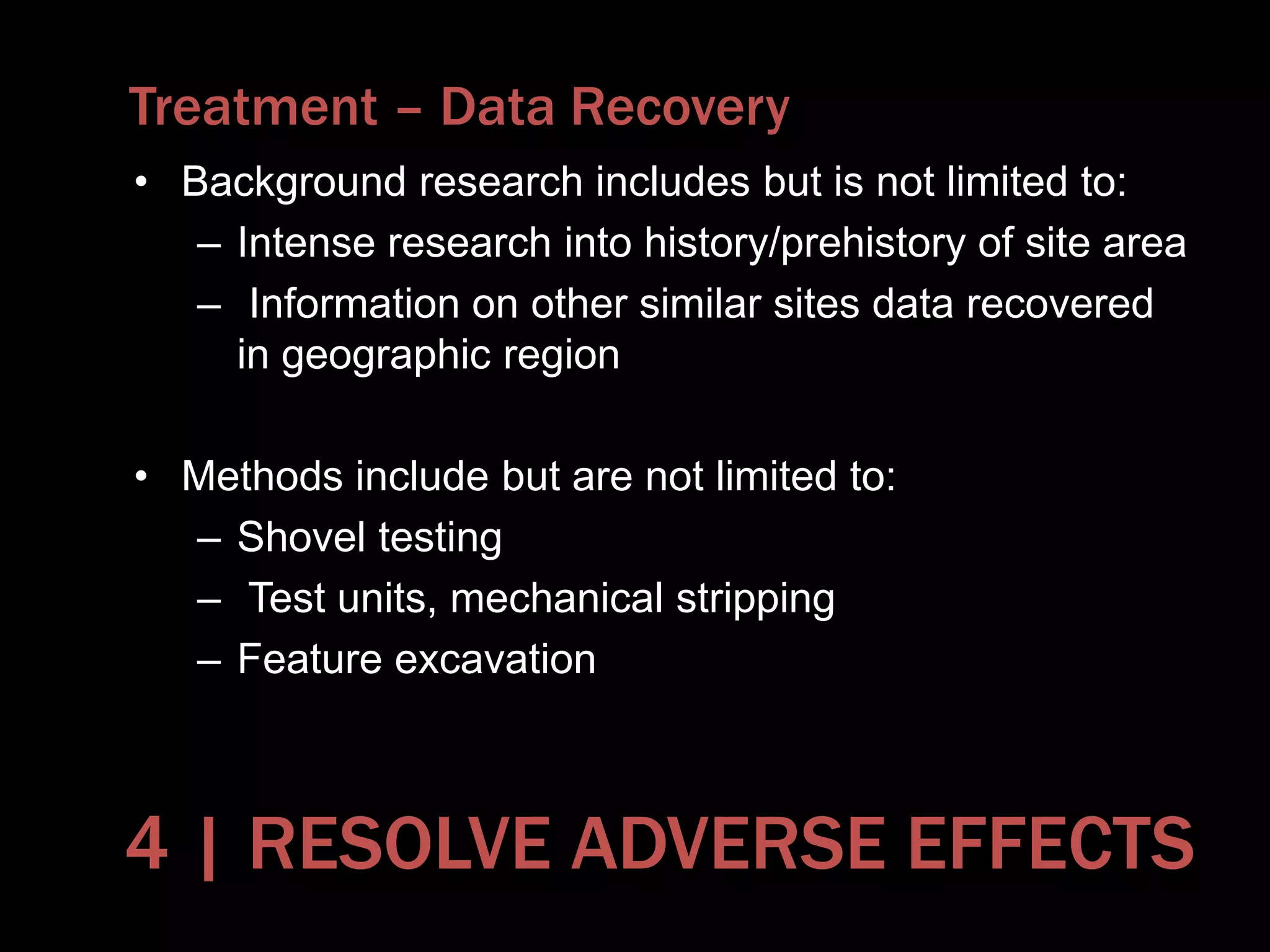 Treatment – Data Recovery

• Background research includes but is not limited to:
– Intense research into history/prehistory of site area
– Information on other similar sites data recovered in geographic region

• Methods include but are not limited to:
– Shovel testing
– Test units, mechanical stripping
– Feature excavation

4 | RESOLVE ADVERSE EFFECTS